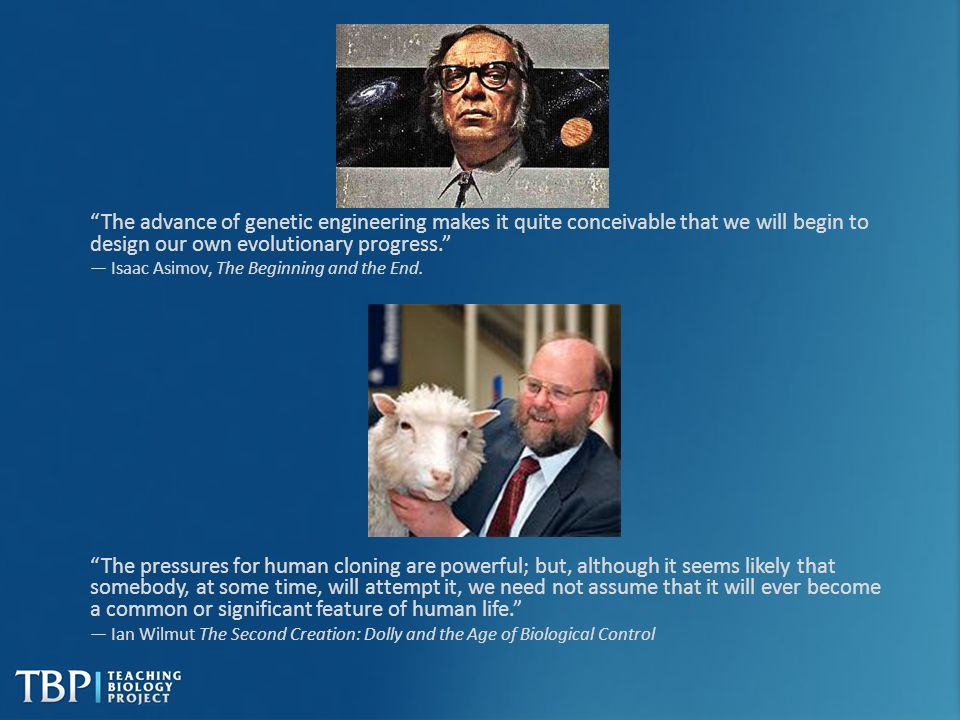 “The advance of genetic engineering makes it quite conceivable that we will begin to design our own evolutionary progress.”
— Isaac Asimov, The Beginning and the End.

“The pressures for human cloning are powerful; but, although it seems likely that somebody, at some time, will attempt it, we need not assume that it will ever become a common or significant feature of human life.”
— Ian Wilmut The Second Creation: Dolly and the Age of Biological Control

TBP TEACHING BIOLOGY PROJECT